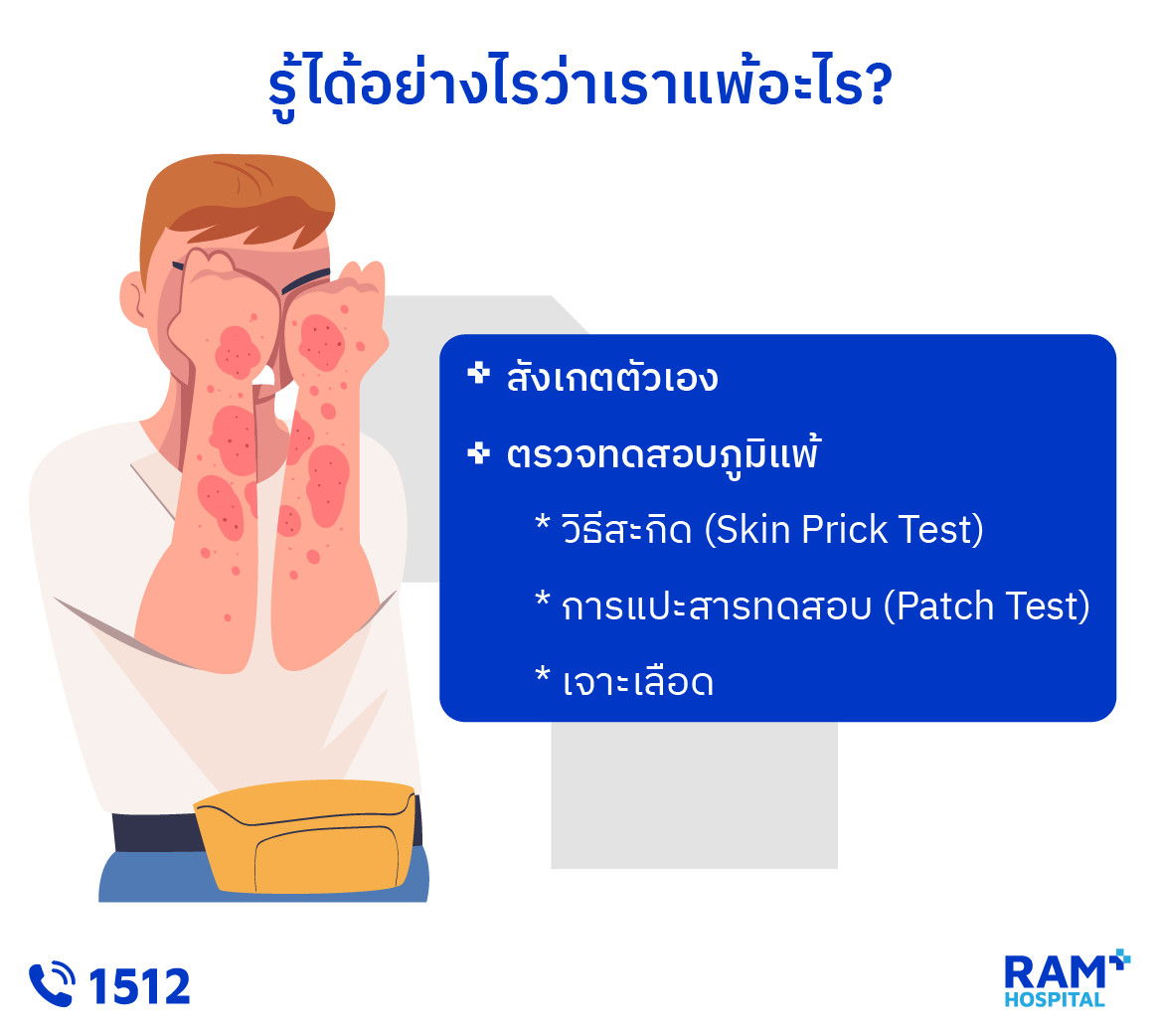 รู้ได้อย่างไรว่าเราแพ้อะไร?

สังเกตตัวเอง

ตรวจทดสอบภูมิแพ้

* วิธีสะกิด (Skin Prick Test)

* การแปะสารทดสอบ (Patch Test)

* เจาะเลือด

1512

RAM HOSPITAL